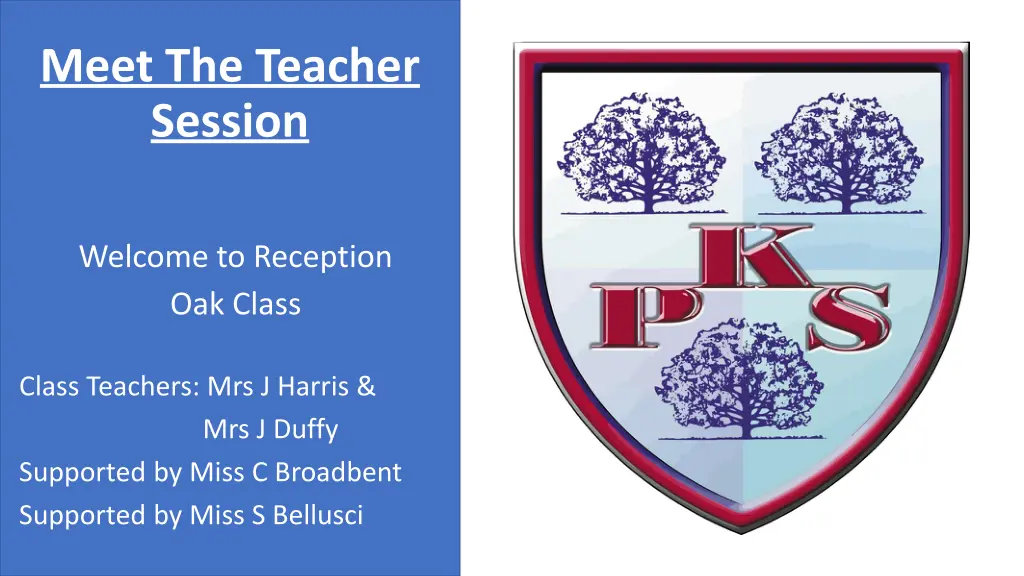 Meet The Teacher Session

Welcome to Reception
Oak Class

Class Teachers: Mrs J Harris &
Mrs J Duffy
Supported by Miss C Broadbent
Supported by Miss S Bellusci

K
P S